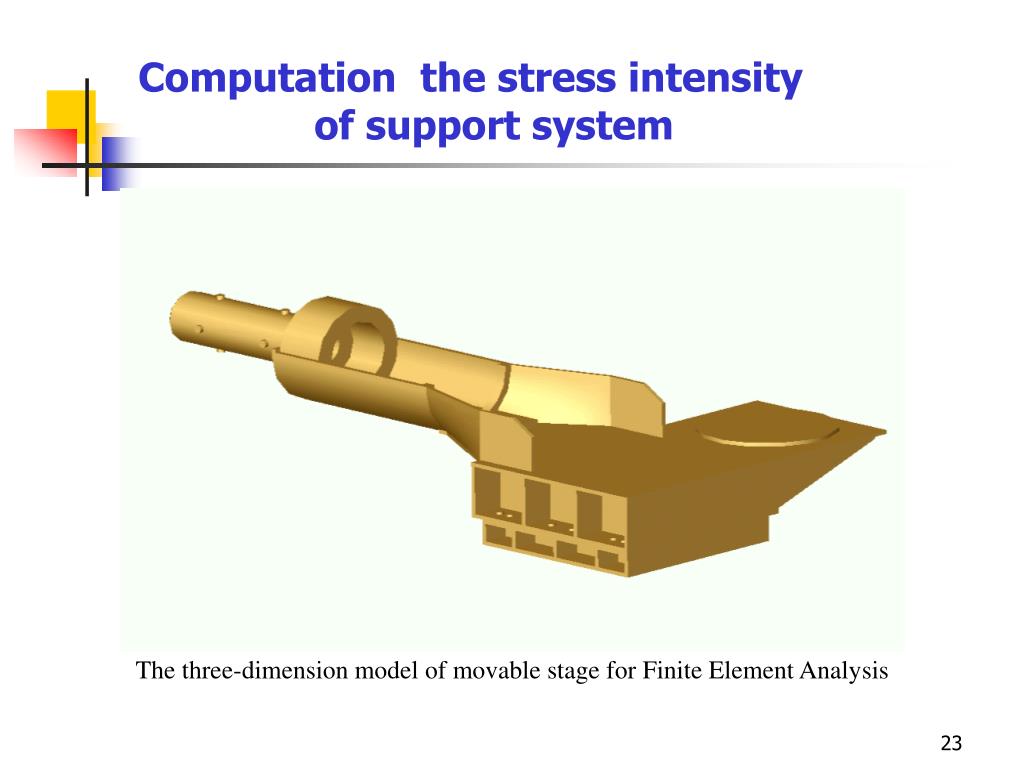 Computation the stress intensity of support system

The three-dimension model of movable stage for Finite Element Analysis

23